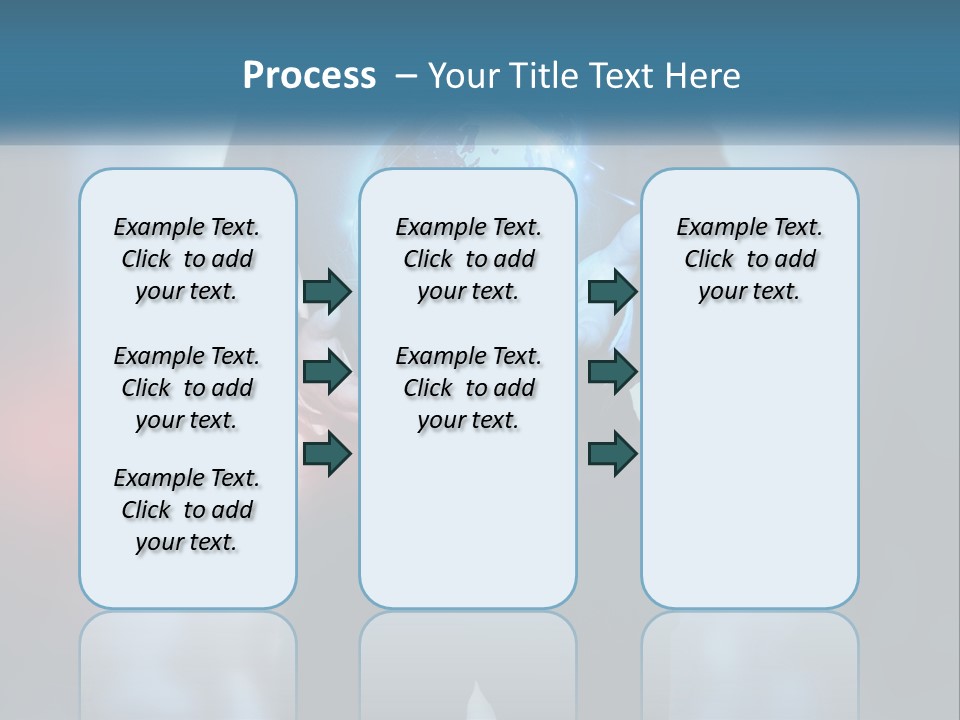 Process – Your Title Text Here

Example Text. Click to add your text.

Example Text. Click to add your text.

Example Text. Click to add your text.

Example Text. Click to add your text.

Example Text. Click to add your text.

Example Text. Click to add your text.